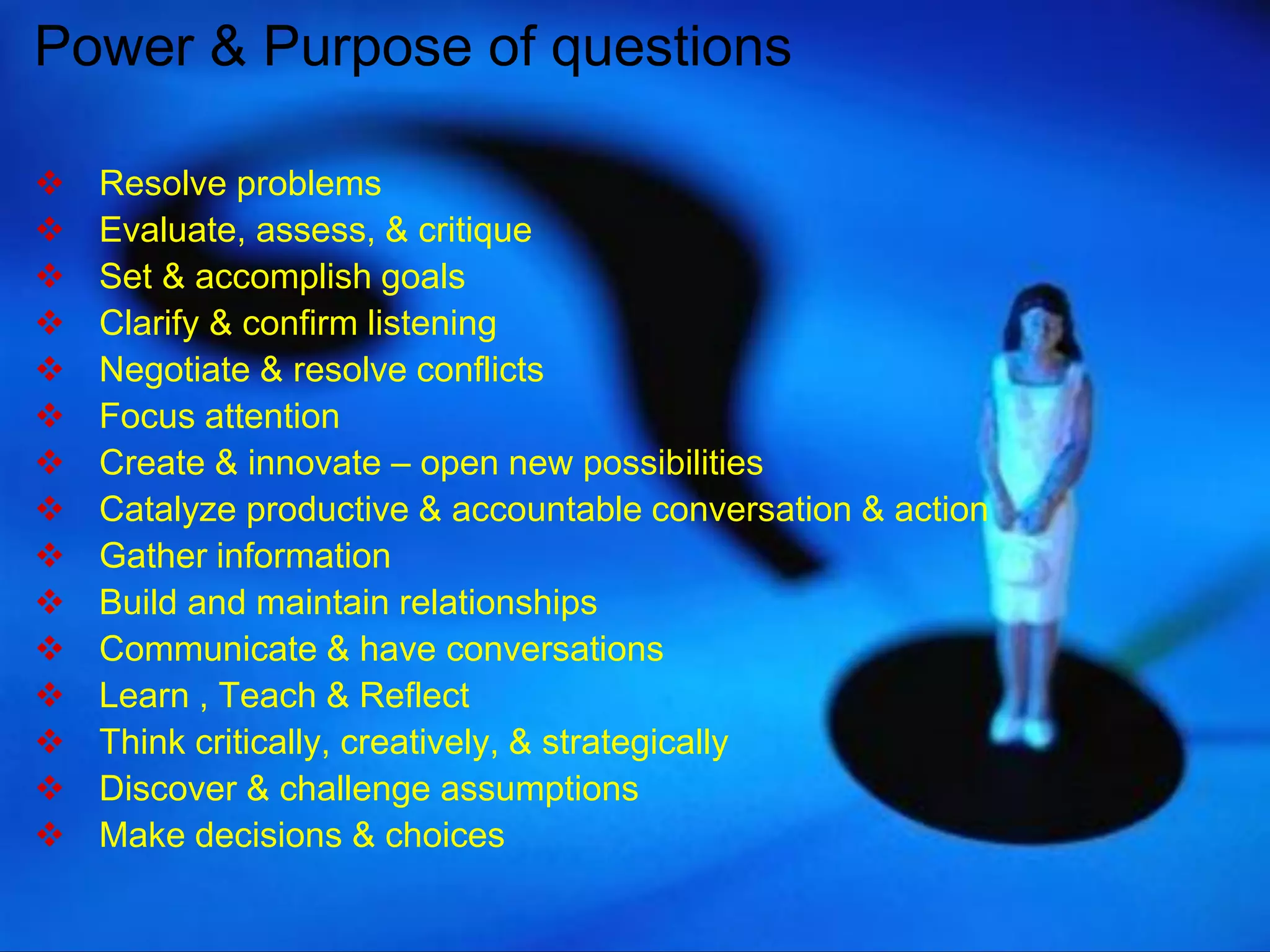 Power & Purpose of questions

❖ Resolve problems
❖ Evaluate, assess, & critique
❖ Set & accomplish goals
❖ Clarify & confirm listening
❖ Negotiate & resolve conflicts
❖ Focus attention
❖ Create & innovate – open new possibilities
❖ Catalyze productive & accountable conversation & action
❖ Gather information
❖ Build and maintain relationships
❖ Communicate & have conversations
❖ Learn , Teach & Reflect
❖ Think critically, creatively, & strategically
❖ Discover & challenge assumptions
❖ Make decisions & choices